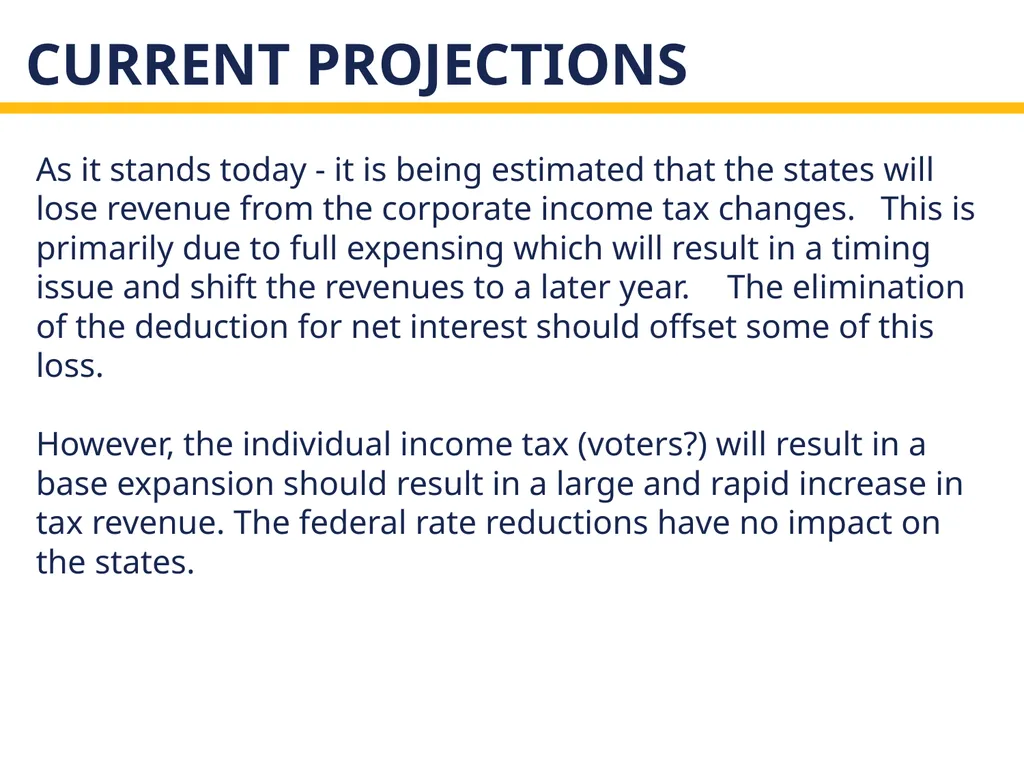 CURRENT PROJECTIONS

As it stands today - it is being estimated that the states will lose revenue from the corporate income tax changes. This is primarily due to full expensing which will result in a timing issue and shift the revenues to a later year. The elimination of the deduction for net interest should offset some of this loss.

However, the individual income tax (voters?) will result in a base expansion should result in a large and rapid increase in tax revenue. The federal rate reductions have no impact on the states.